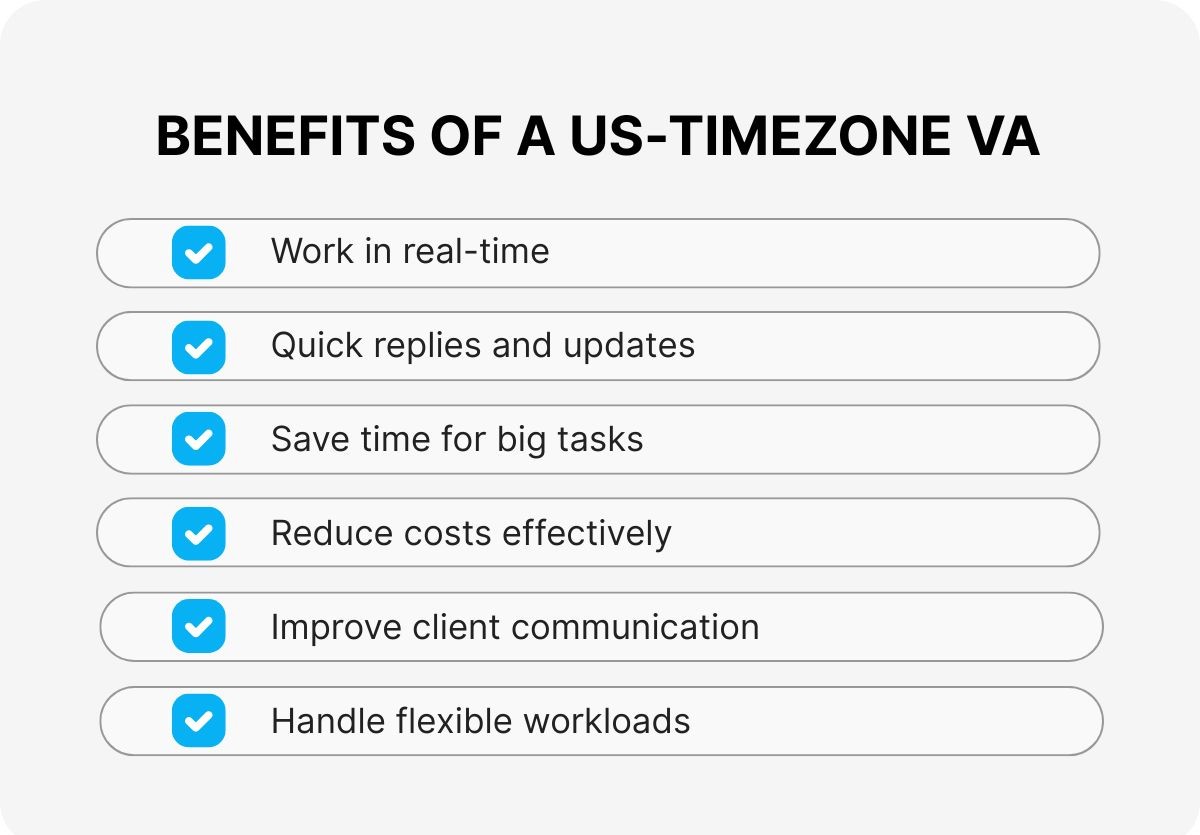 BENEFITS OF A US-TIMEZONE VA

Work in real-time

Quick replies and updates

Save time for big tasks

Reduce costs effectively

Improve client communication

Handle flexible workloads